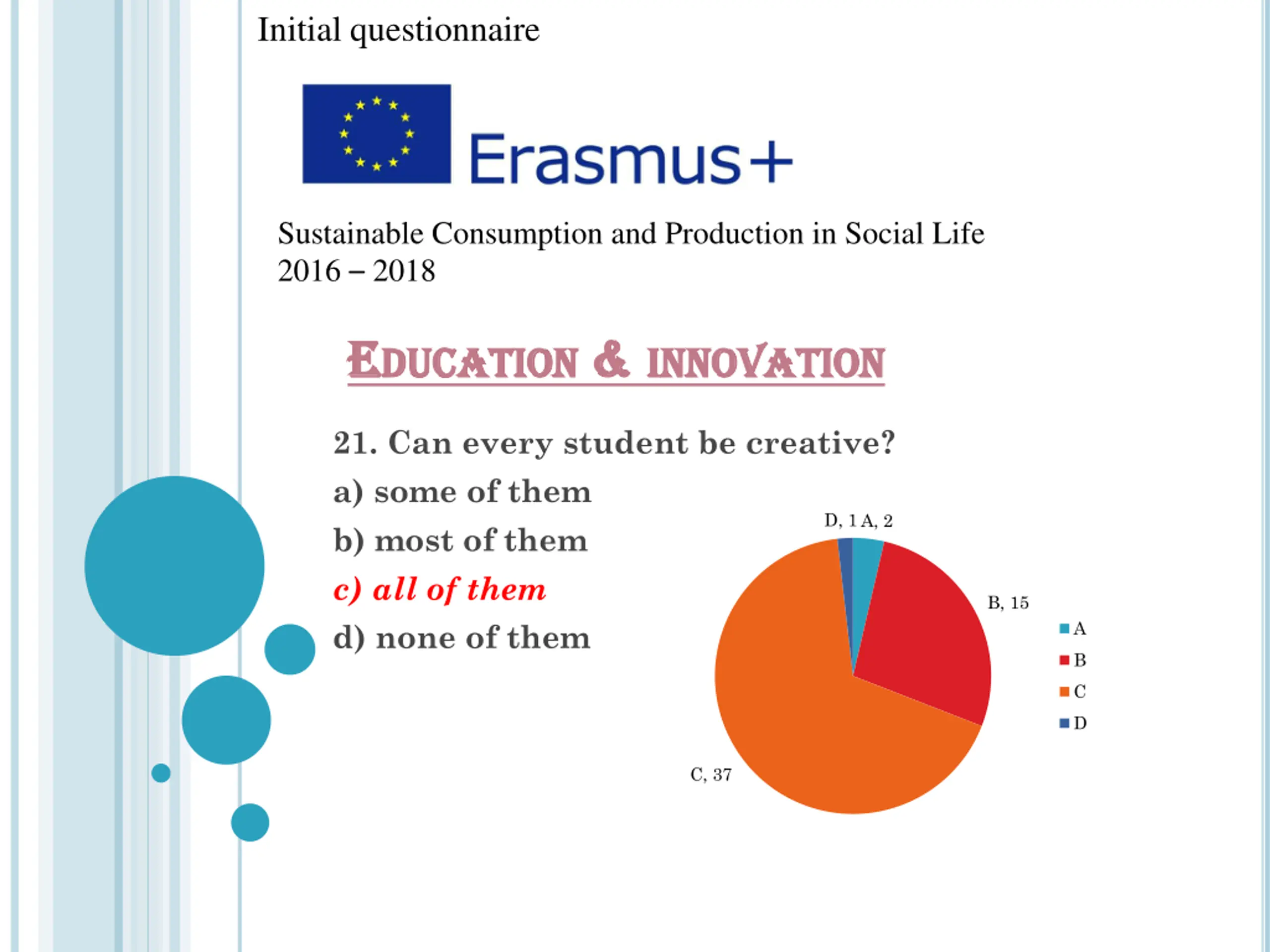 Initial questionnaire

Erasmus+

Sustainable Consumption and Production in Social Life
2016 – 2018

EDUCATION & INNOVATION

21. Can every student be creative?
a) some of them
b) most of them
c) all of them
d) none of them

D, 1 A, 2
B, 15
C, 37

A
B
C
D